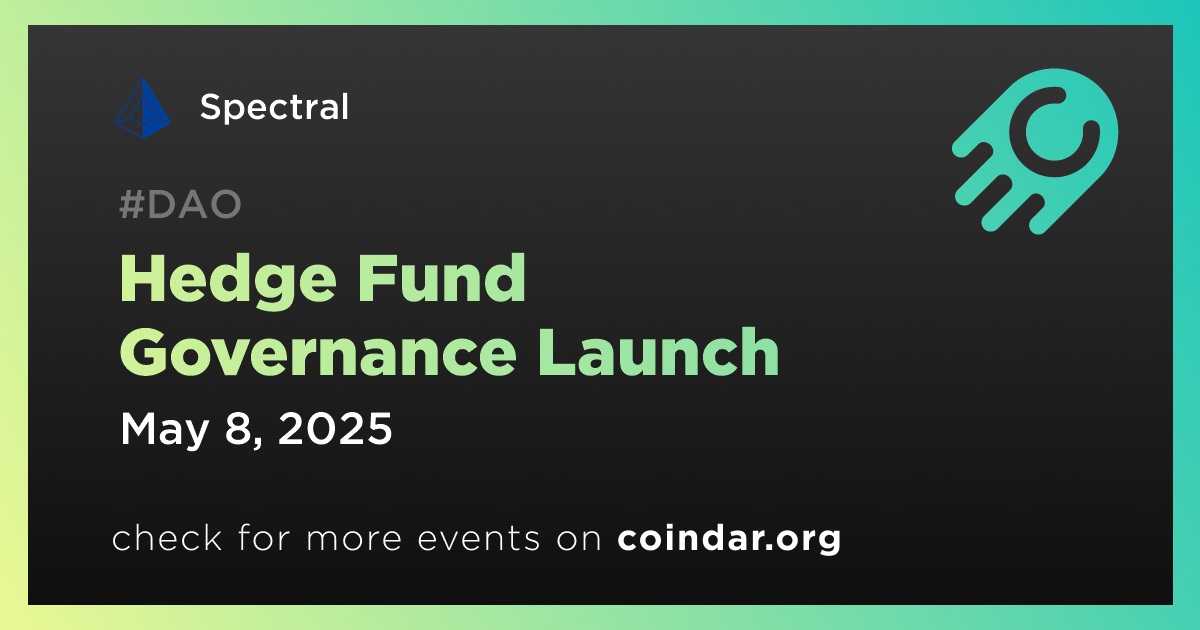 Spectral

#DAO

Hedge Fund Governance Launch

May 8, 2025

check for more events on coindar.org